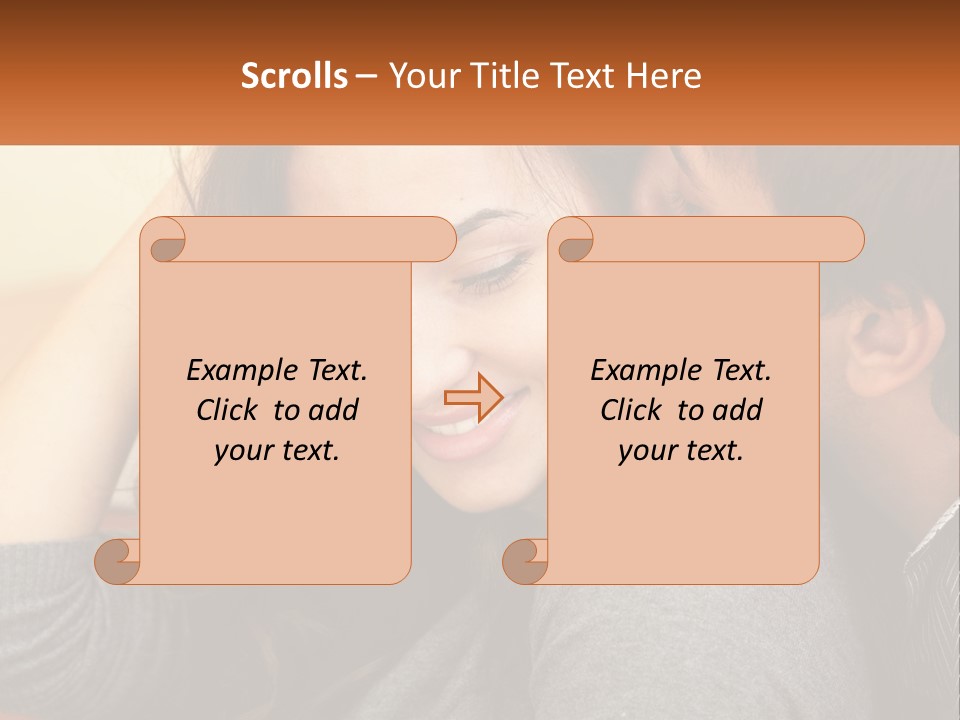 Scrolls – Your Title Text Here

Example Text. Click to add your text.

Example Text. Click to add your text.